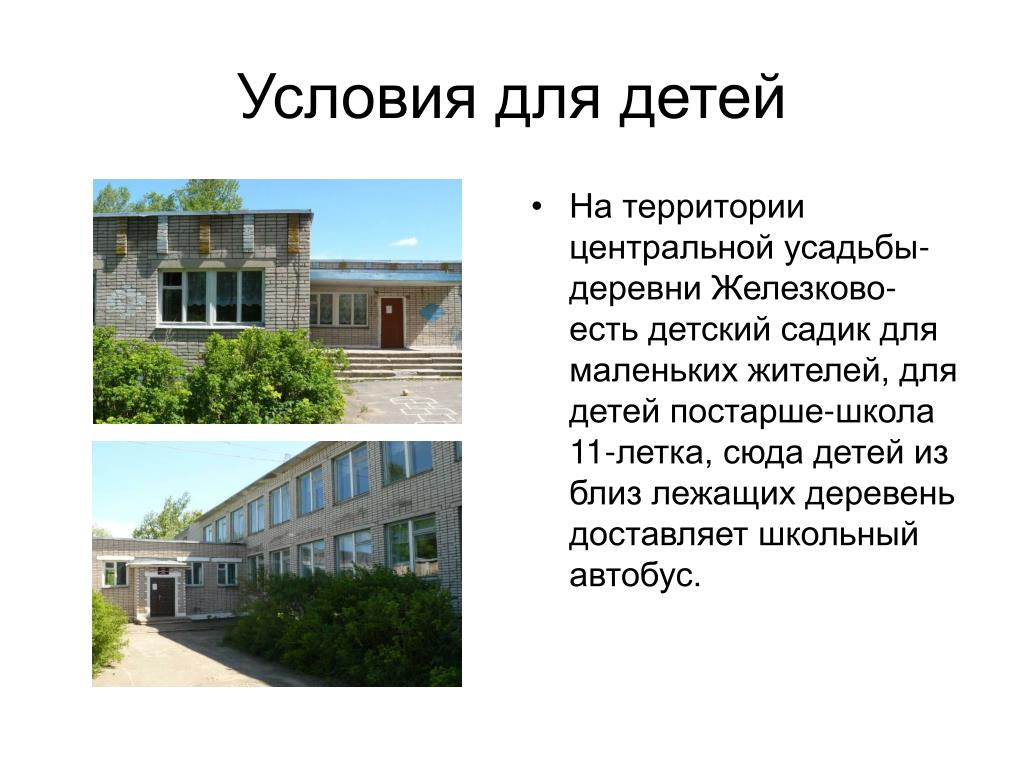 Условия для детей

• На территории центральной усадьбы-деревни Железково-есть детский садик для маленьких жителей, для детей постарше-школа 11-летка, сюда детей из близ лежащих деревень доставляет школьный автобус.